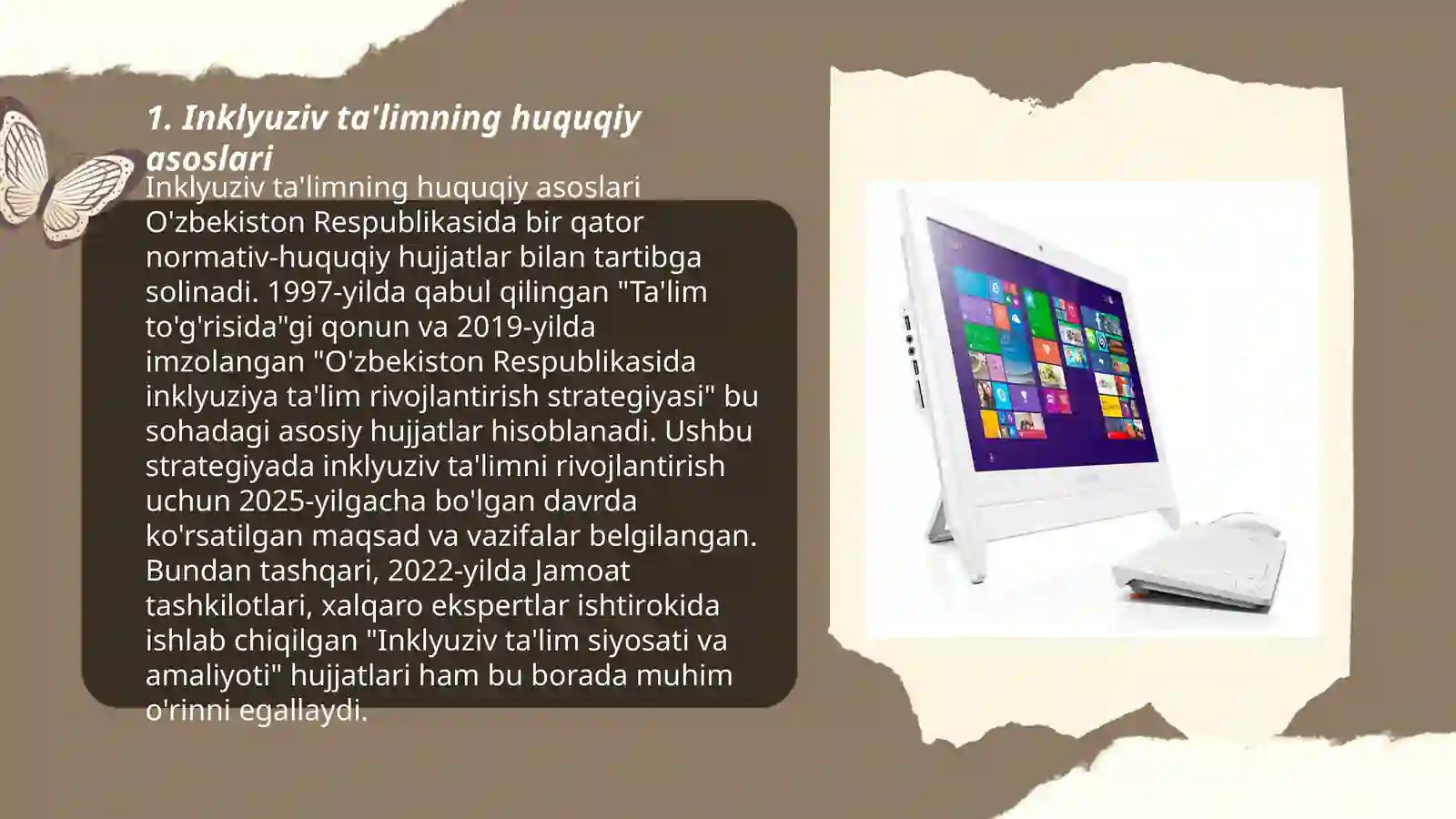 1. Inklyuziv ta'limning huquqiy asoslari

Inklyuziv ta'limning huquqiy asoslari O'zbekiston Respublikasida bir qator normativ-huquqiy hujjatlar bilan tartibga solinadi. 1997-yilda qabul qilingan "Ta'lim to'g'risida"gi qonun va 2019-yilda imzolangan "O'zbekiston Respublikasida inklyuziya ta'lim rivojlantirish strategiyasi" bu sohadagi asosiy hujjatlar hisoblanadi. Ushbu strategiyada inklyuziv ta'limni rivojlantirish uchun 2025-yilgacha bo'lgan davrda ko'rsatilgan maqsad va vazifalar belgilangan. Bundan tashqari, 2022-yilda Jamoat tashkilotlari, xalqaro ekspertlar ishtirokida ishlab chiqilgan "Inklyuziv ta'lim siyosati va amaliyoti" hujjatlari ham bu borada muhim o'rinni egallaydi.